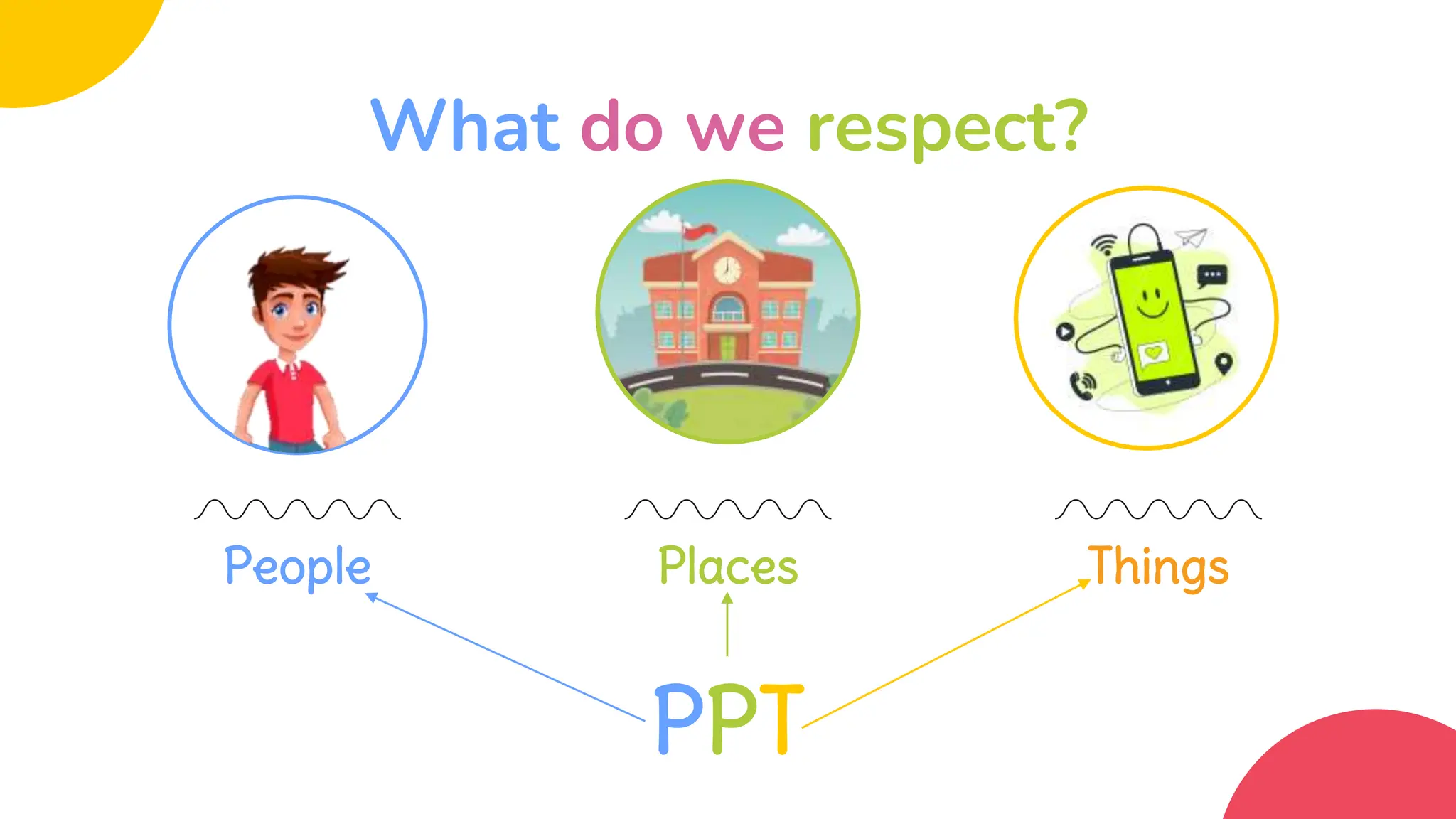 What do we respect?

People

Places

Things

PPT